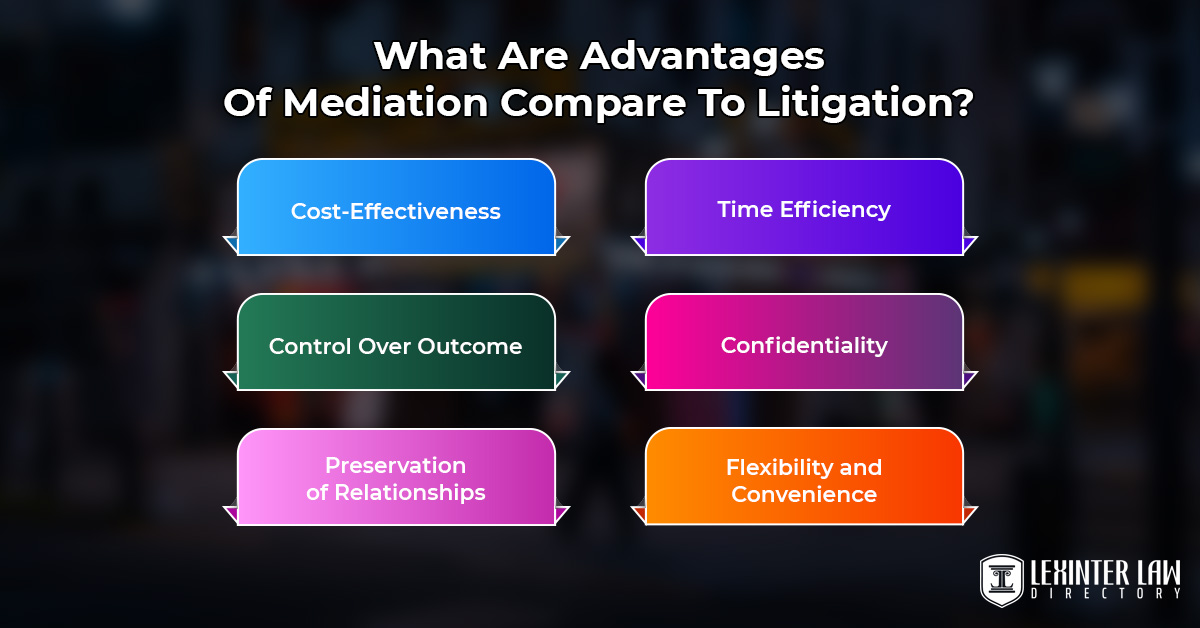 What Are Advantages Of Mediation Compare To Litigation?

Cost-Effectiveness

Time Efficiency

Control Over Outcome

Confidentiality

Preservation of Relationships

Flexibility and Convenience

LEXINTER LAW DIRECTORY